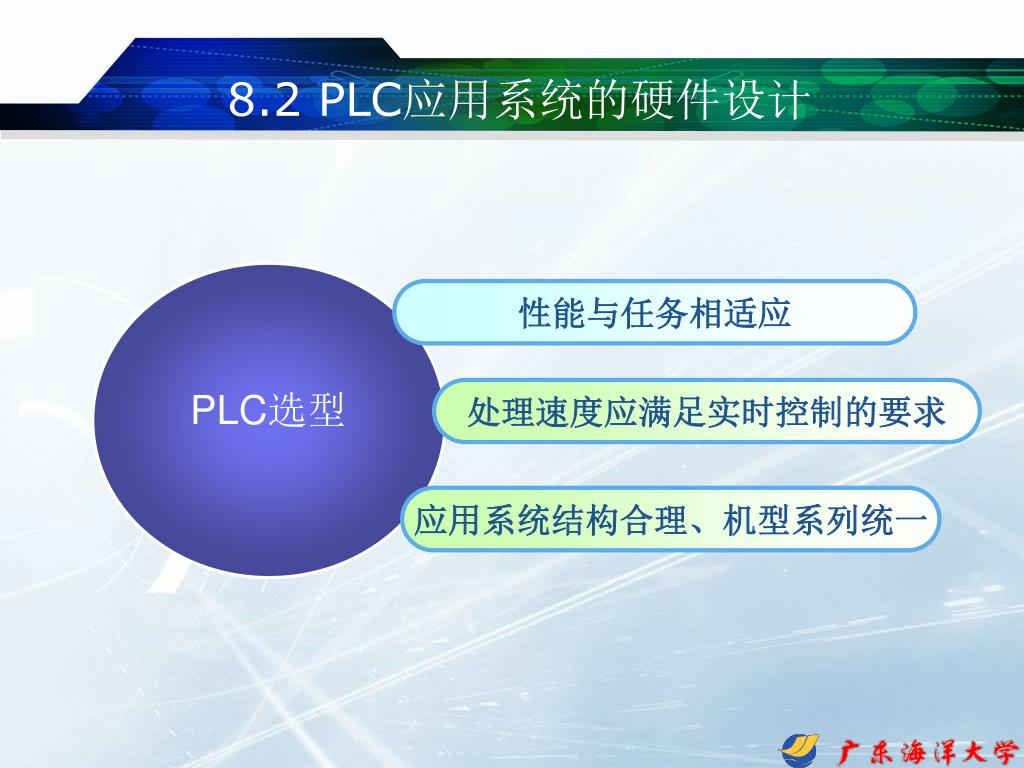 8.2 PLC应用系统的硬件设计

PLC选型

性能与任务相适应

处理速度应满足实时控制的要求

应用系统结构合理、机型系列统一

广东海洋大学